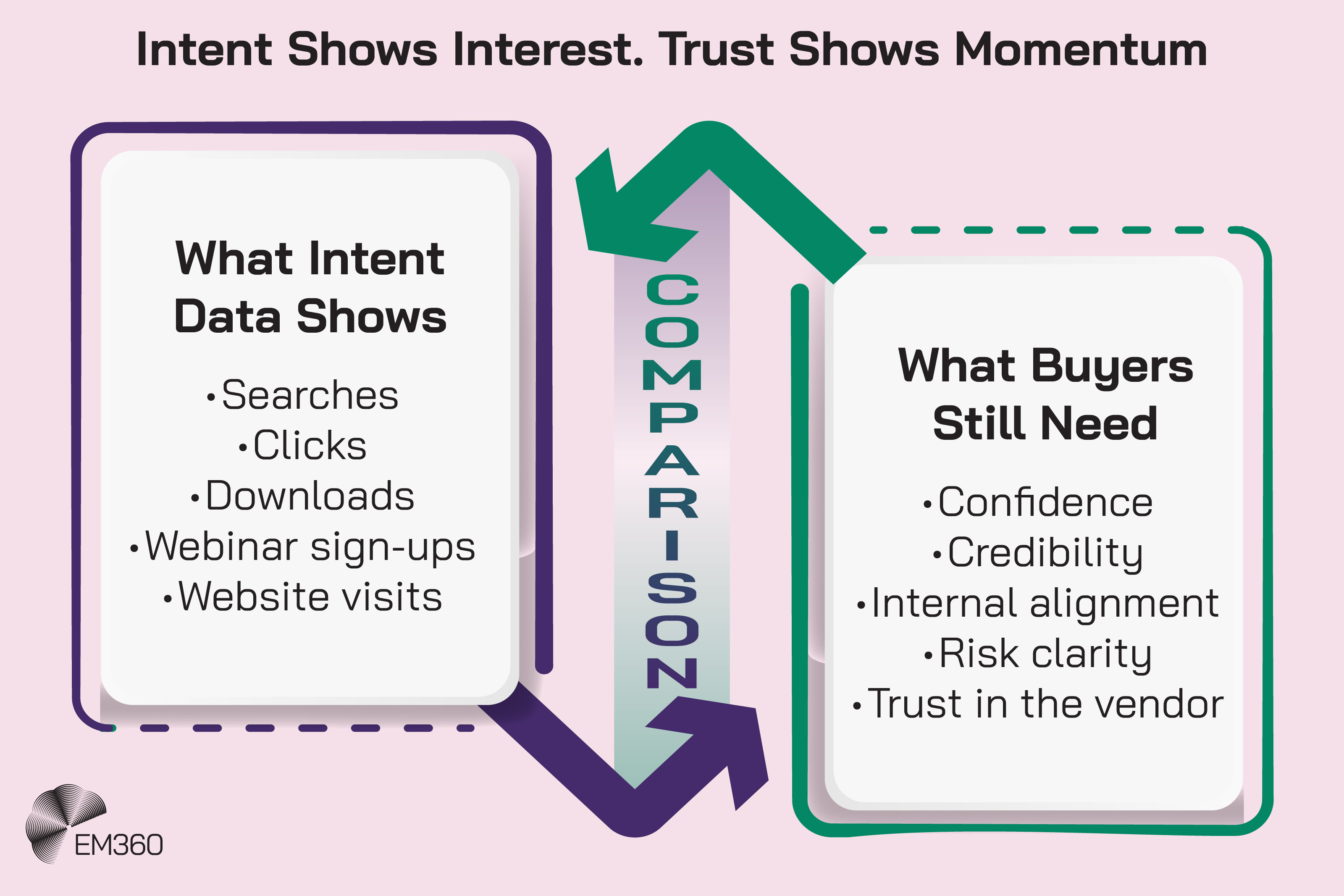 Intent Shows Interest. Trust Shows Momentum

What Intent Data Shows

• Searches
• Clicks
• Downloads
• Webinar sign-ups
• Website visits

COMPARISON

What Buyers Still Need

• Confidence
• Credibility
• Internal alignment
• Risk clarity
• Trust in the vendor

EM360